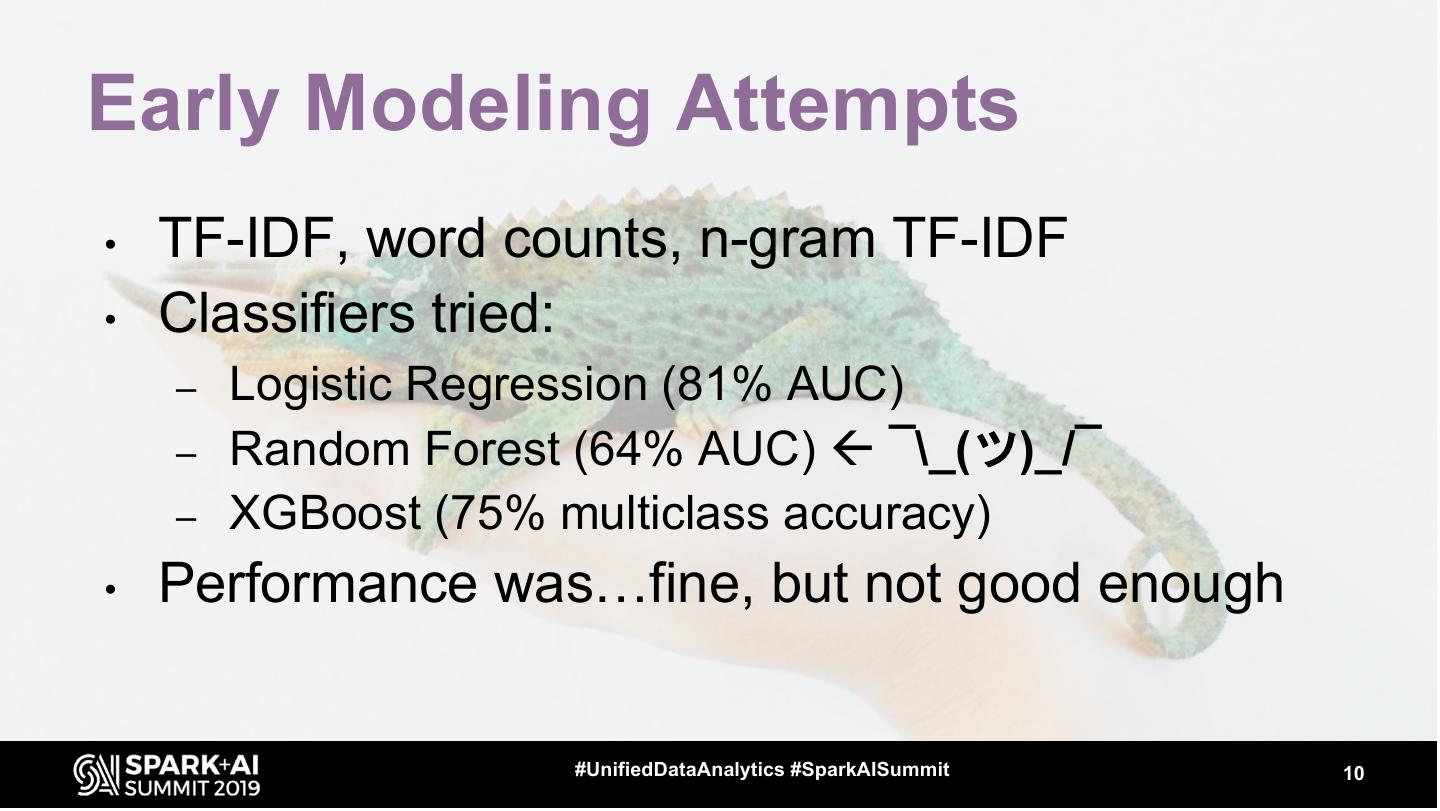 Early Modeling Attempts

• TF-IDF, word counts, n-gram TF-IDF
• Classifiers tried:
– Logistic Regression (81% AUC)
– Random Forest (64% AUC) ← ¯\_(ツ)_/¯
– XGBoost (75% multiclass accuracy)
• Performance was…fine, but not good enough

SPARK+AI SUMMIT 2019

#UnifiedDataAnalytics #SparkAISummit

10